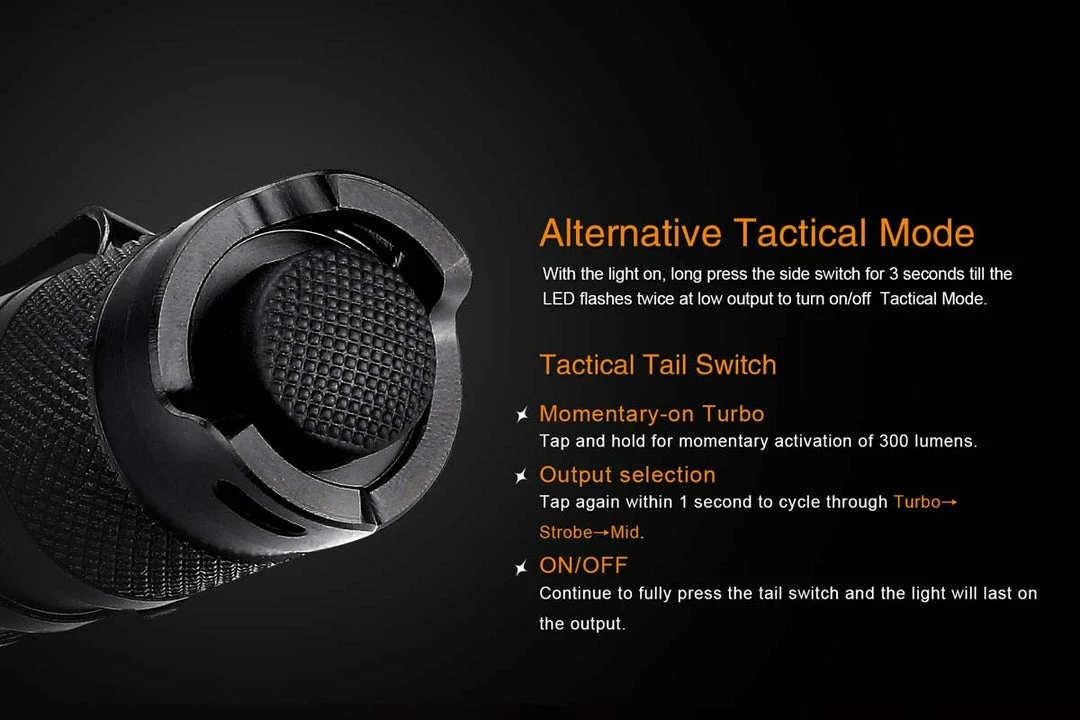 Alternative Tactical Mode

With the light on, long press the side switch for 3 seconds till the LED flashes twice at low output to turn on/off Tactical Mode.

Tactical Tail Switch

Momentary-on Turbo
Tap and hold for momentary activation of 300 lumens.

Output selection
Tap again within 1 second to cycle through Turbo→Strobe→Mid.

ON/OFF
Continue to fully press the tail switch and the light will last on the output.